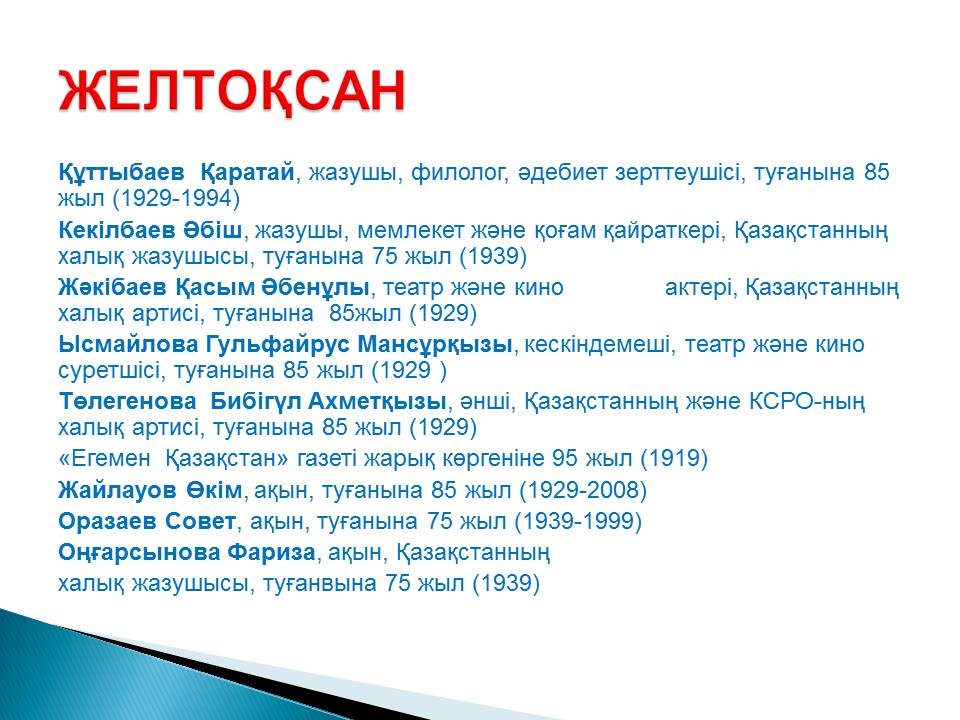 ЖЕЛТОҚСАН

Құттыбаев Қаратай, жазушы, филолог, әдебиет зерттеушісі, туғанына 85 жыл (1929-1994)

Кекілбаев Әбіш, жазушы, мемлекет және қоғам қайраткері, Қазақстанның халық жазушысы, туғанына 75 жыл (1939)

Жәкібаев Қасым Әбенұлы, театр және кино актері, Қазақстанның халық артисі, туғанына 85жыл (1929)

Ысмайлова Гульфайрус Мансұрқызы, кескіндемеші, театр және кино суретшісі, туғанына 85 жыл (1929 )

Төлегенова Бибігүл Ахметқызы, әнші, Қазақстанның және КСРО-ның халық артисі, туғанына 85 жыл (1929)

«Егемен Қазақстан» газеті жарық көргеніне 95 жыл (1919)

Жайлауов Өкім, ақын, туғанына 85 жыл (1929-2008)

Оразаев Совет, ақын, туғанына 75 жыл (1939-1999)

Оңғарсынова Фариза, ақын, Қазақстанның

халық жазушысы, туғанвына 75 жыл (1939)